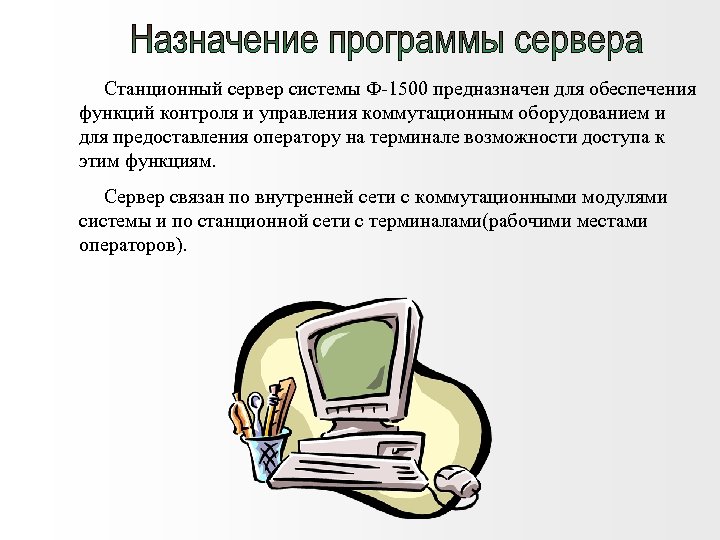 Назначение программы сервера

Станционный сервер системы Ф-1500 предназначен для обеспечения функций контроля и управления коммутационным оборудованием и для предоставления оператору на терминале возможности доступа к этим функциям.

Сервер связан по внутренней сети с коммутационными модулями системы и по станционной сети с терминалами(рабочими местами операторов).